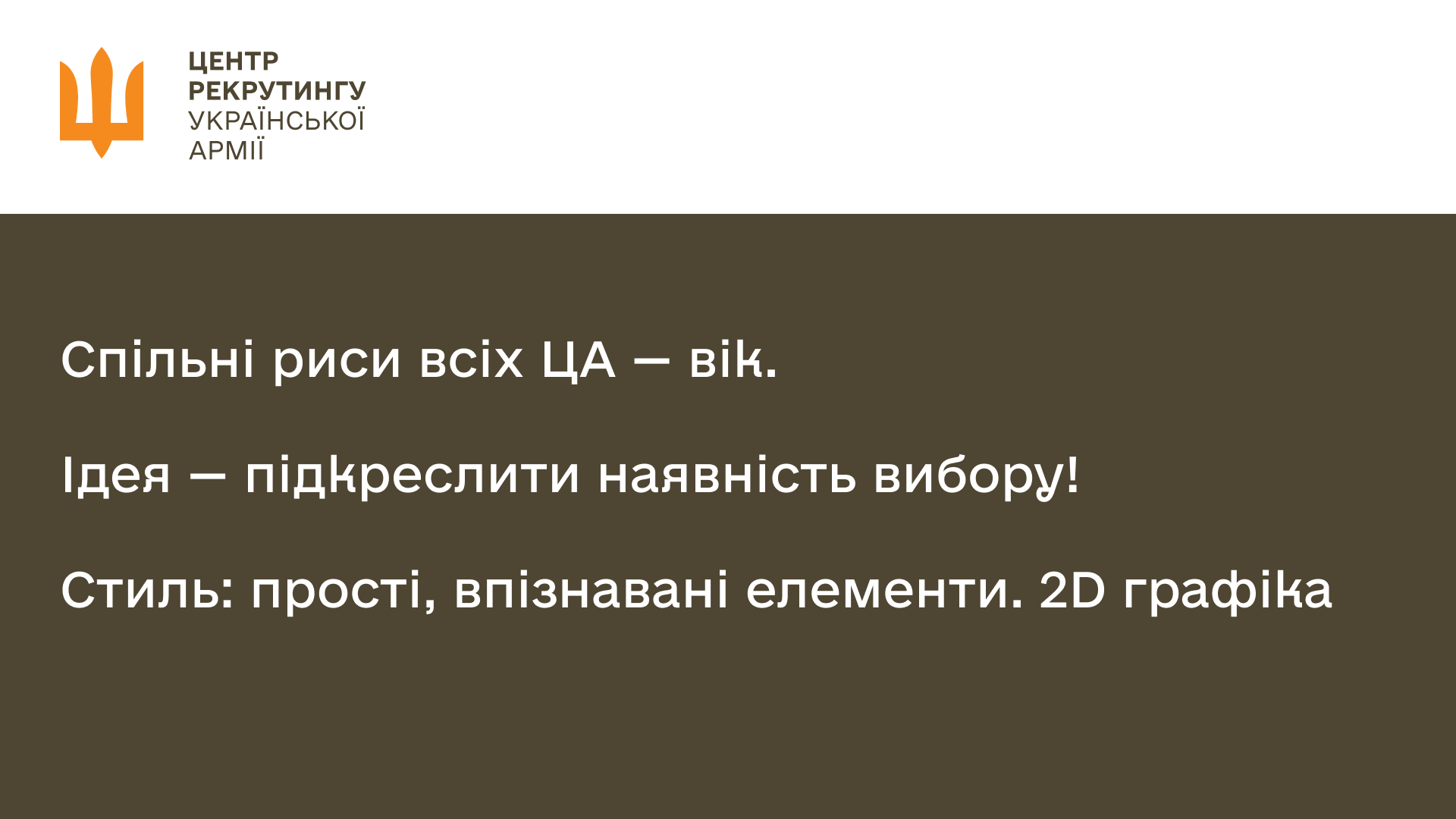 ЦЕНТР
РЕКРУТИНГУ
УКРАЇНСЬКОЇ
АРМІЇ

Спільні риси всіх ЦА — вік.

Ідея — підкреслити наявність вибору!

Стиль: прості, впізнавані елементи. 2D графіка